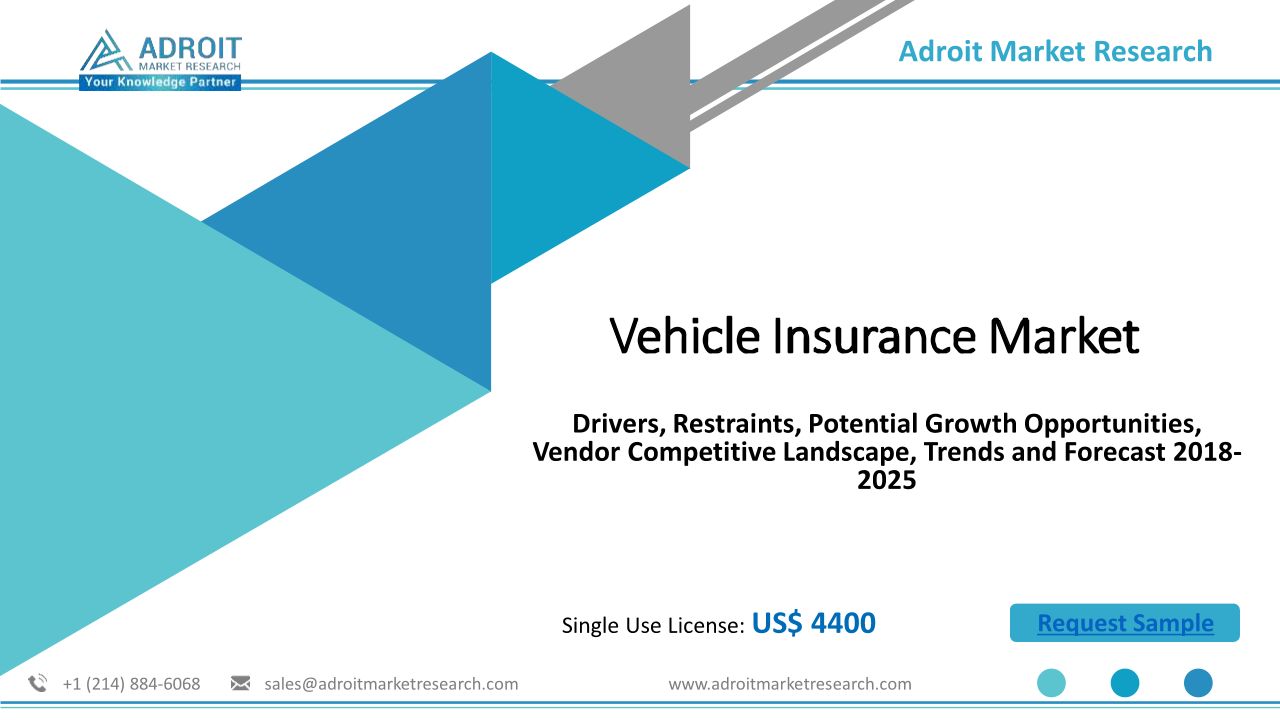 ADROIT
MARKET RESEARCH
Your Knowledge Partner

Adroit Market Research

Vehicle Insurance Market

Drivers, Restraints, Potential Growth Opportunities, Vendor Competitive Landscape, Trends and Forecast 2018-2025

Single Use License: US$ 4400

Request Sample

+1 (214) 884-6068 sales@adroitmarketresearch.com www.adroitmarketresearch.com